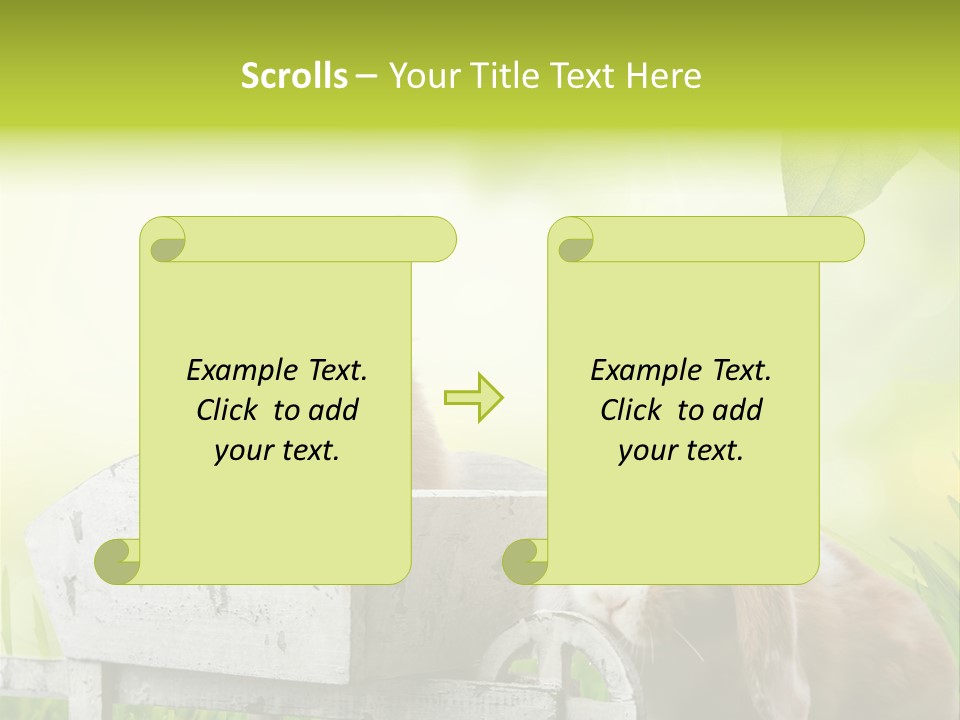 Scrolls – Your Title Text Here

Example Text. Click to add your text.

Example Text. Click to add your text.